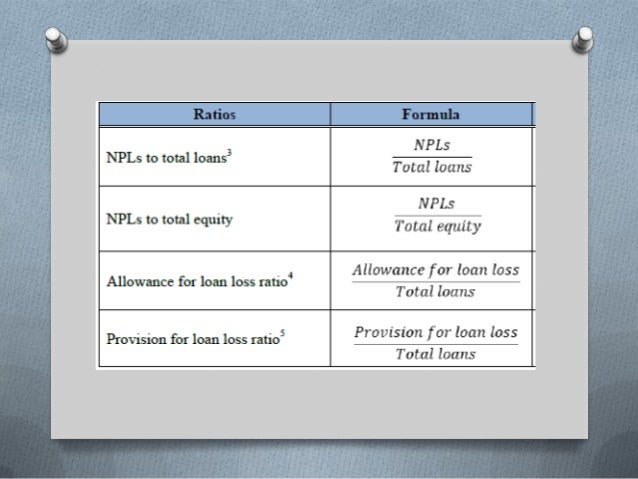 | Ratios | Formula |
|---|---|
| NPLs to total loans$^3$ | $\frac{NPLs}{Total\ loans}$ |
| NPLs to total equity | $\frac{NPLs}{Total\ equity}$ |
| Allowance for loan loss ratio$^4$ | $\frac{Allowance\ for\ loan\ loss}{Total\ loans}$ |
| Provision for loan loss ratio$^5$ | $\frac{Provision\ for\ loan\ loss}{Total\ loans}$ |